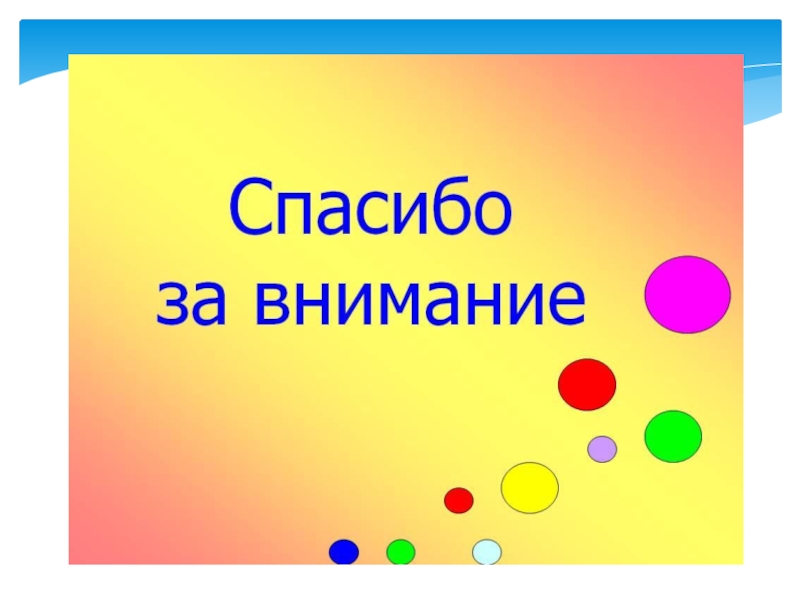 Спасибо за внимание